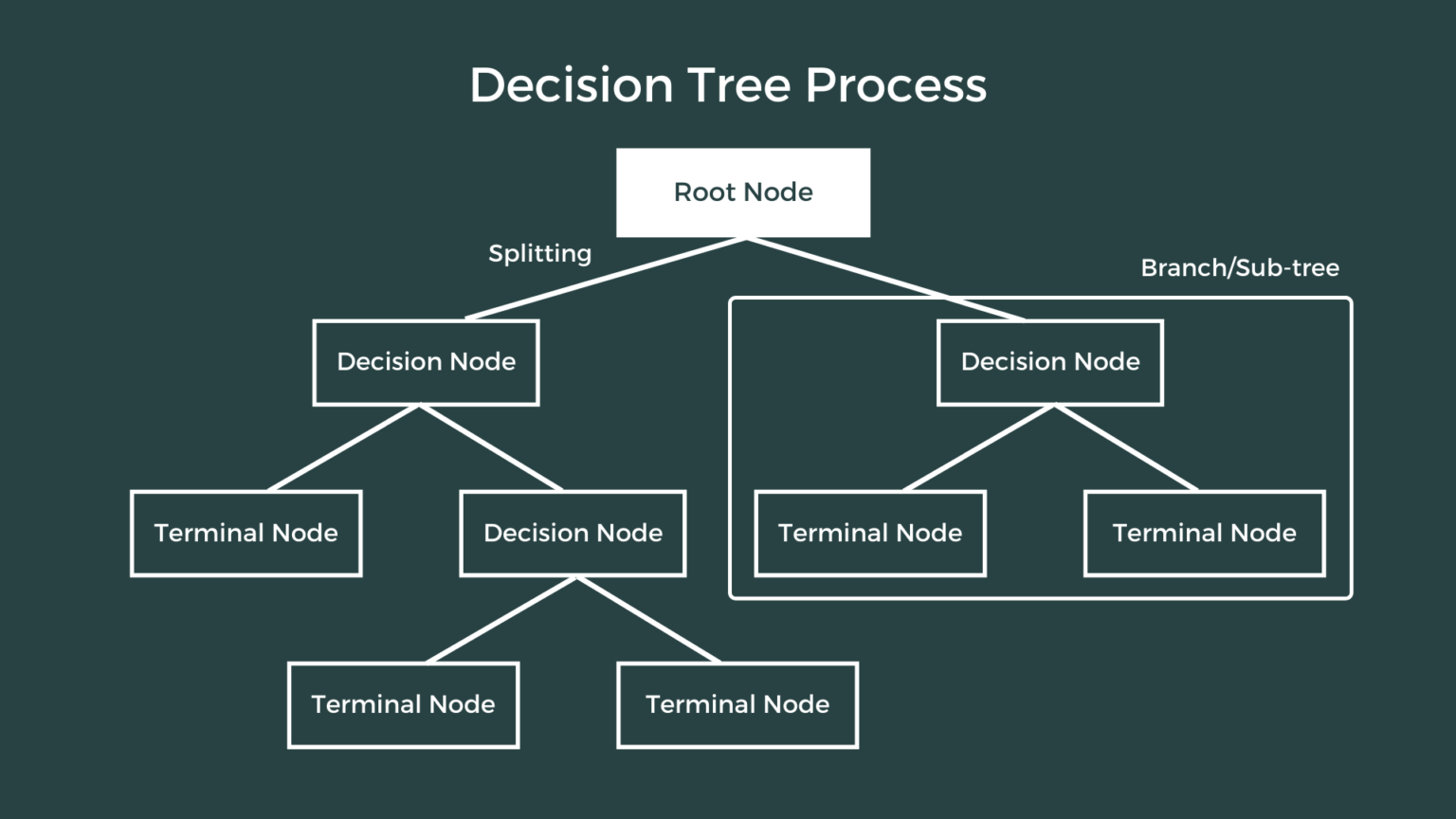 Decision Tree Process

Root Node

Splitting

Branch/Sub-tree

Decision Node

Decision Node

Terminal Node

Decision Node

Terminal Node

Terminal Node

Terminal Node

Terminal Node